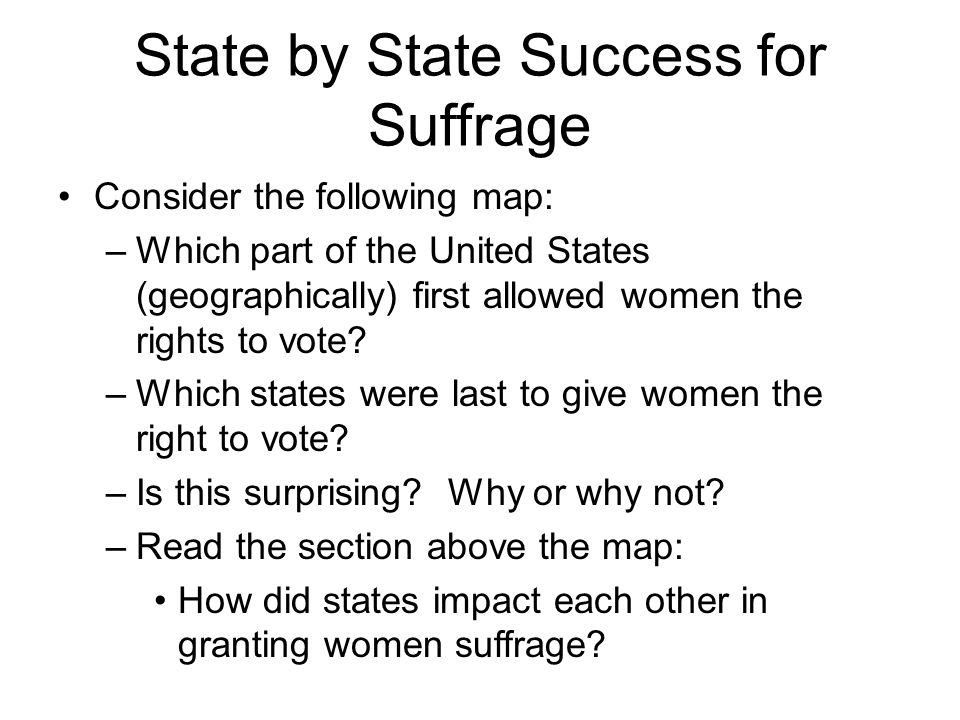 State by State Success for Suffrage

• Consider the following map:
– Which part of the United States (geographically) first allowed women the rights to vote?
– Which states were last to give women the right to vote?
– Is this surprising? Why or why not?
– Read the section above the map:
• How did states impact each other in granting women suffrage?